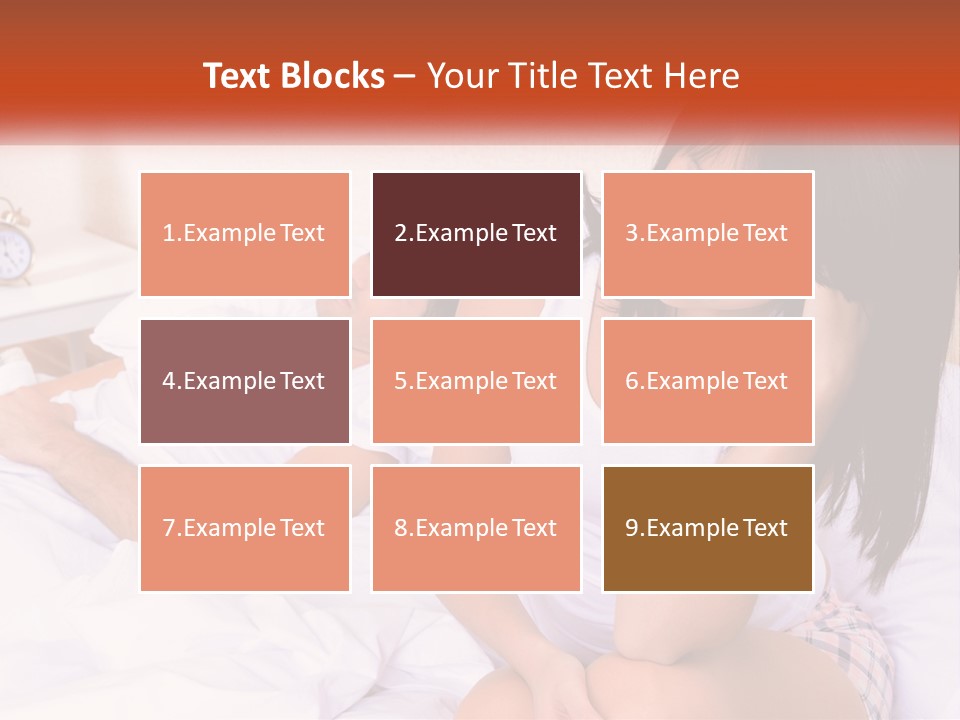 Text Blocks – Your Title Text Here

1.Example Text

2.Example Text

3.Example Text

4.Example Text

5.Example Text

6.Example Text

7.Example Text

8.Example Text

9.Example Text